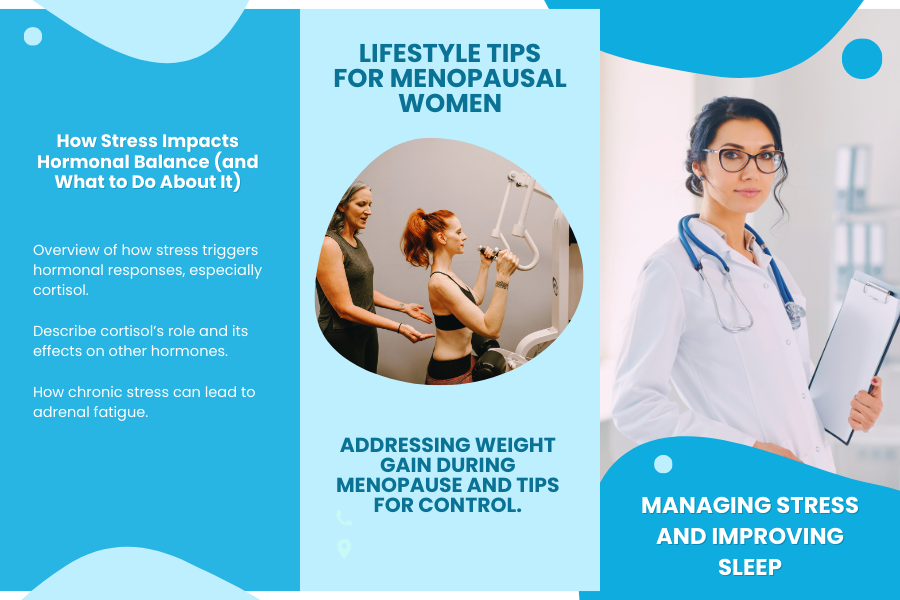 How Stress Impacts Hormonal Balance (and What to Do About It)

Overview of how stress triggers hormonal responses, especially cortisol.

Describe cortisol's role and its effects on other hormones.

How chronic stress can lead to adrenal fatigue.

LIFESTYLE TIPS FOR MENOPAUSAL WOMEN

ADDRESSING WEIGHT GAIN DURING MENOPAUSE AND TIPS FOR CONTROL.

MANAGING STRESS AND IMPROVING SLEEP